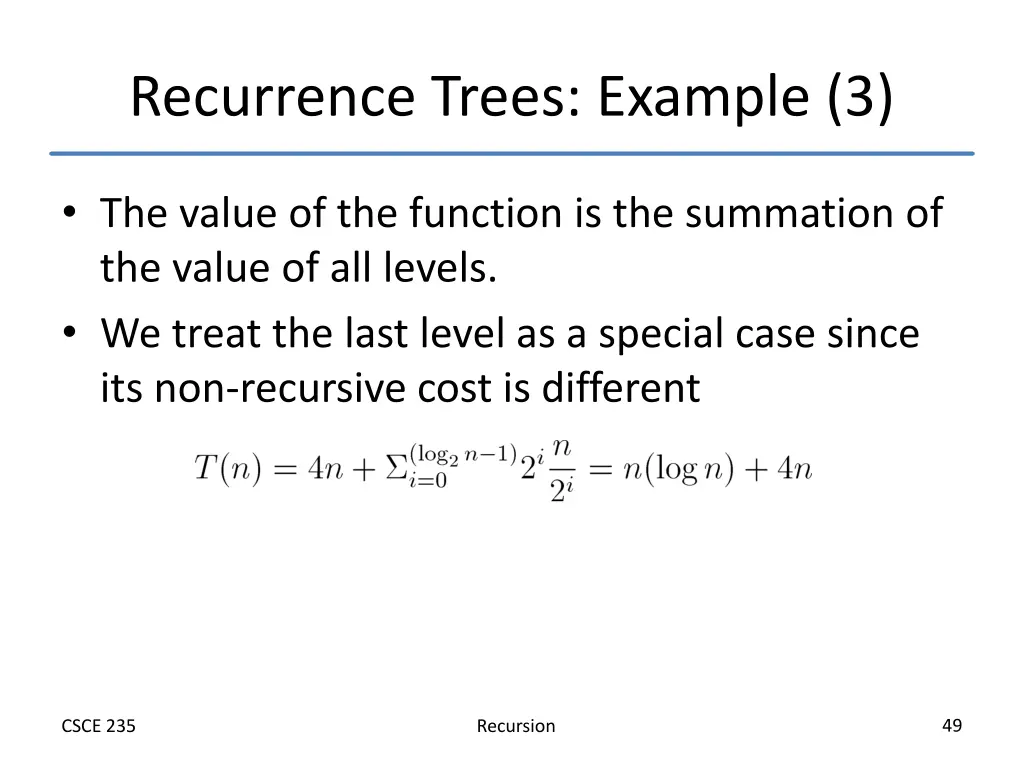 Recurrence Trees: Example (3)

• The value of the function is the summation of the value of all levels.
• We treat the last level as a special case since its non-recursive cost is different

$T(n) = 4n + \Sigma_{i=0}^{(\log_2 n-1)} 2^i \frac{n}{2^i} = n(\log n) + 4n$

CSCE 235

Recursion

49